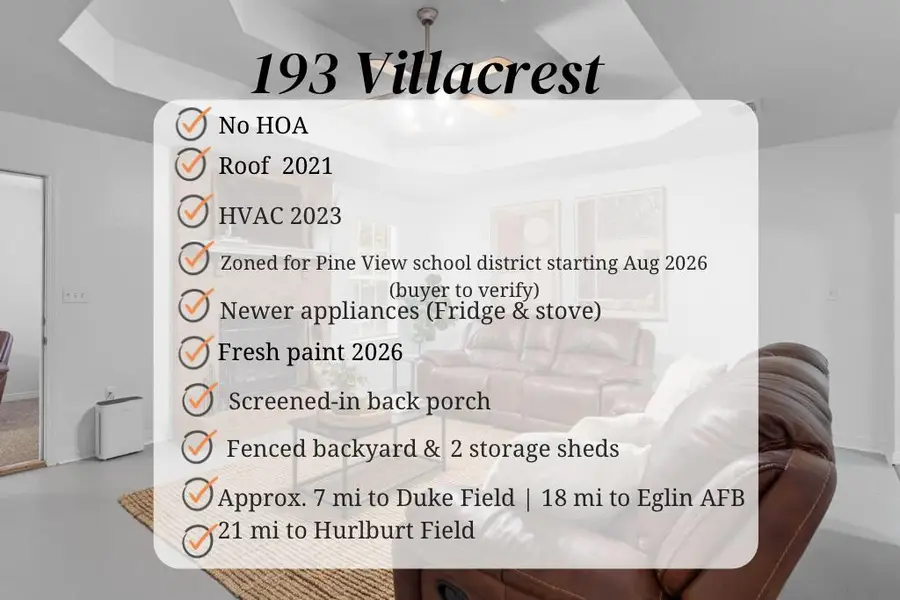 193 Villacrest

No HOA

Roof 2021

HVAC 2023

Zoned for Pine View school district starting Aug 2026 (buyer to verify)

Newer appliances (Fridge & stove)

Fresh paint 2026

Screened-in back porch

Fenced backyard & 2 storage sheds

Approx. 7 mi to Duke Field | 18 mi to Eglin AFB

21 mi to Hurlburt Field